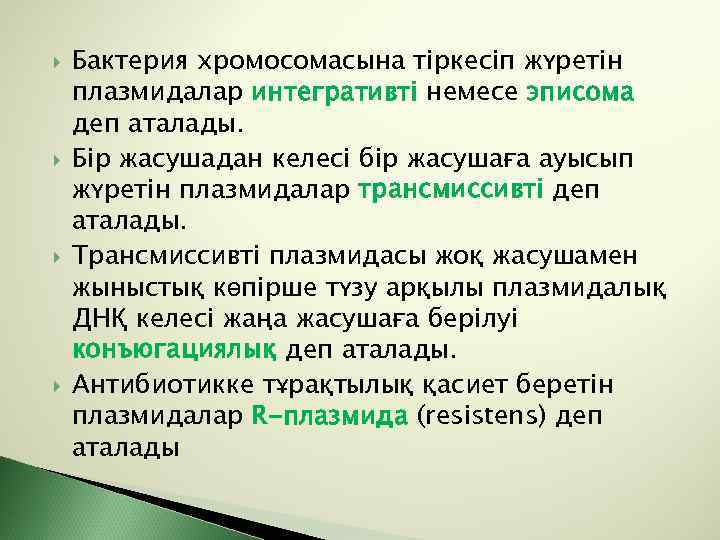 Бактерия хромосомасына тіркесіп жүретін плазмидалар интегративті немесе эписома деп аталады.

Бір жасушадан келесі бір жасушаға ауысып жүретін плазмидалар трансмиссивті деп аталады.

Трансмиссивті плазмидасы жоқ жасушамен жыныстық көпірше түзу арқылы плазмидалық ДНҚ келесі жаңа жасушаға берілуі конъюгациялық деп аталады.

Антибиотикке тұрақтылық қасиет беретін плазмидалар R-плазмида (resistens) деп аталады